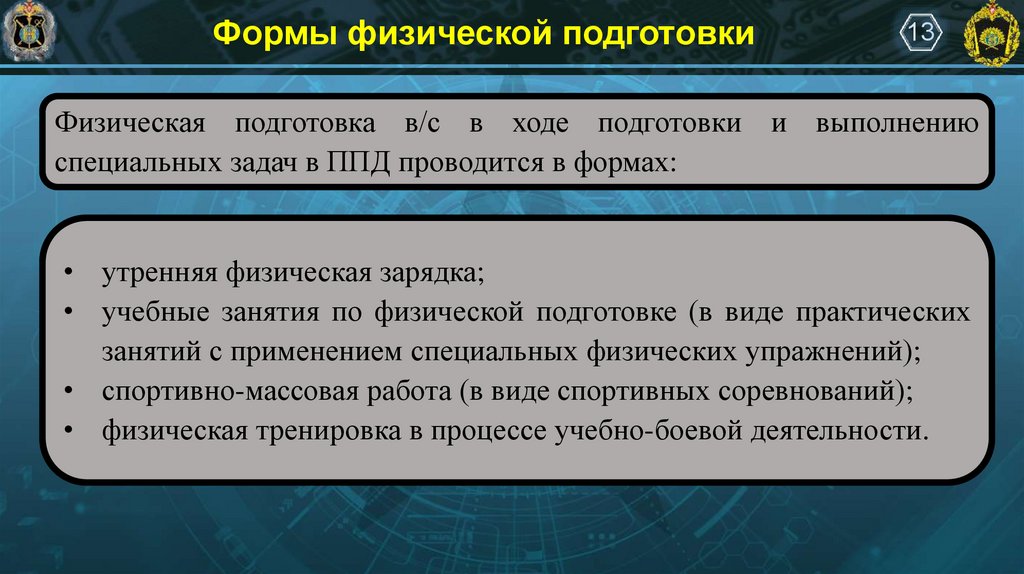 Формы физической подготовки

13

Физическая подготовка в/с в ходе подготовки и выполнению специальных задач в ППД проводится в формах:

• утренняя физическая зарядка;
• учебные занятия по физической подготовке (в виде практических занятий с применением специальных физических упражнений);
• спортивно-массовая работа (в виде спортивных соревнований);
• физическая тренировка в процессе учебно-боевой деятельности.